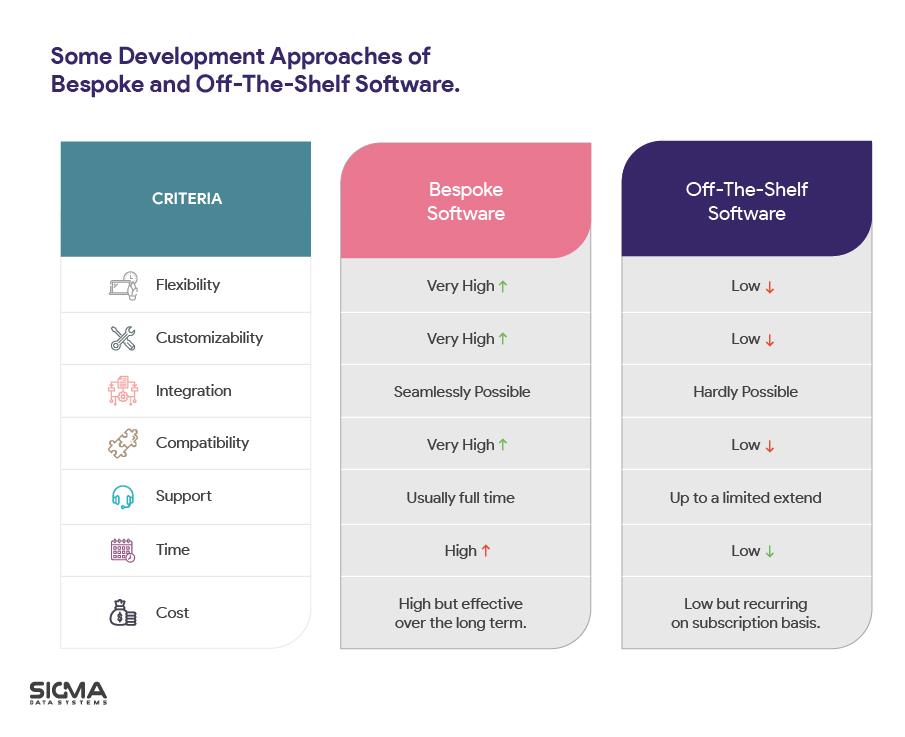 Some Development Approaches of Bespoke and Off-The-Shelf Software.

| CRITERIA | Bespoke Software | Off-The-Shelf Software |
|---|---|---|
| Flexibility | Very High ↑ | Low ↓ |
| Customizability | Very High ↑ | Low ↓ |
| Integration | Seamlessly Possible | Hardly Possible |
| Compatibility | Very High ↑ | Low ↓ |
| Support | Usually full time | Up to a limited extend |
| Time | High ↑ | Low ↓ |
| Cost | High but effective over the long term. | Low but recurring on subscription basis. |

SIGMA
DATA SYSTEMS